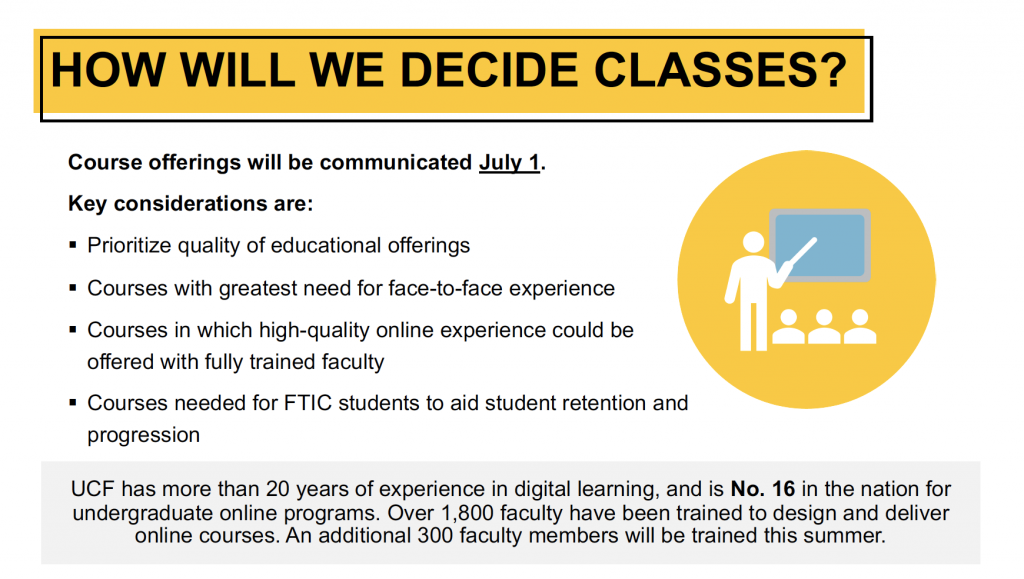 HOW WILL WE DECIDE CLASSES?

Course offerings will be communicated July 1.

Key considerations are:

▪ Prioritize quality of educational offerings

▪ Courses with greatest need for face-to-face experience

▪ Courses in which high-quality online experience could be offered with fully trained faculty

▪ Courses needed for FTIC students to aid student retention and progression

UCF has more than 20 years of experience in digital learning, and is No. 16 in the nation for undergraduate online programs. Over 1,800 faculty have been trained to design and deliver online courses. An additional 300 faculty members will be trained this summer.